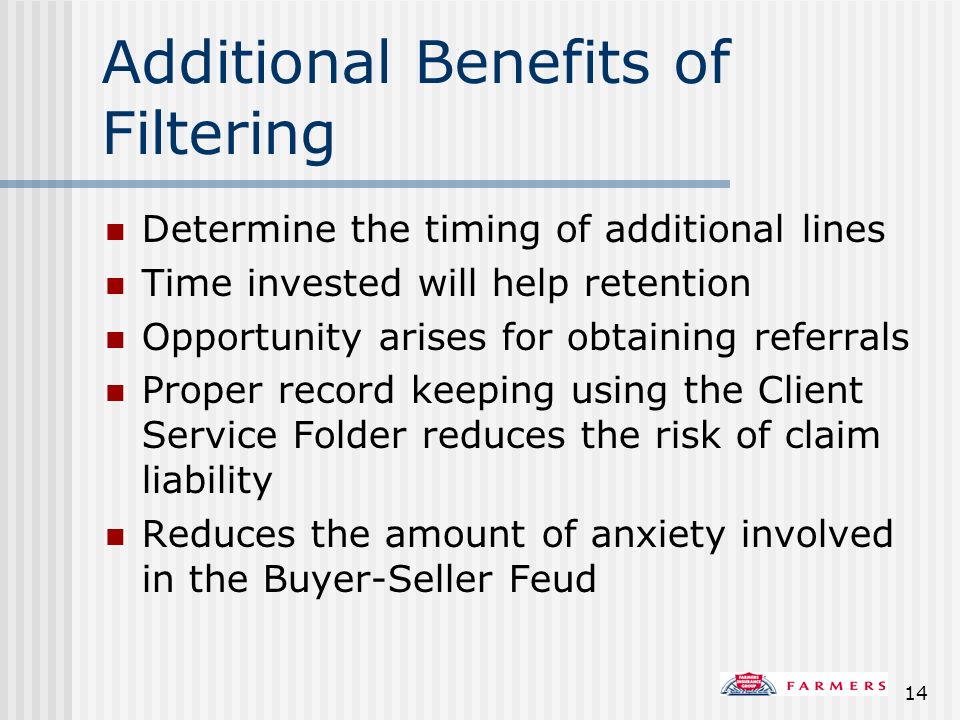 Additional Benefits of Filtering

- Determine the timing of additional lines
- Time invested will help retention
- Opportunity arises for obtaining referrals
- Proper record keeping using the Client Service Folder reduces the risk of claim liability
- Reduces the amount of anxiety involved in the Buyer-Seller Feud

FARMERS INSURANCE GROUP FARMERS

14